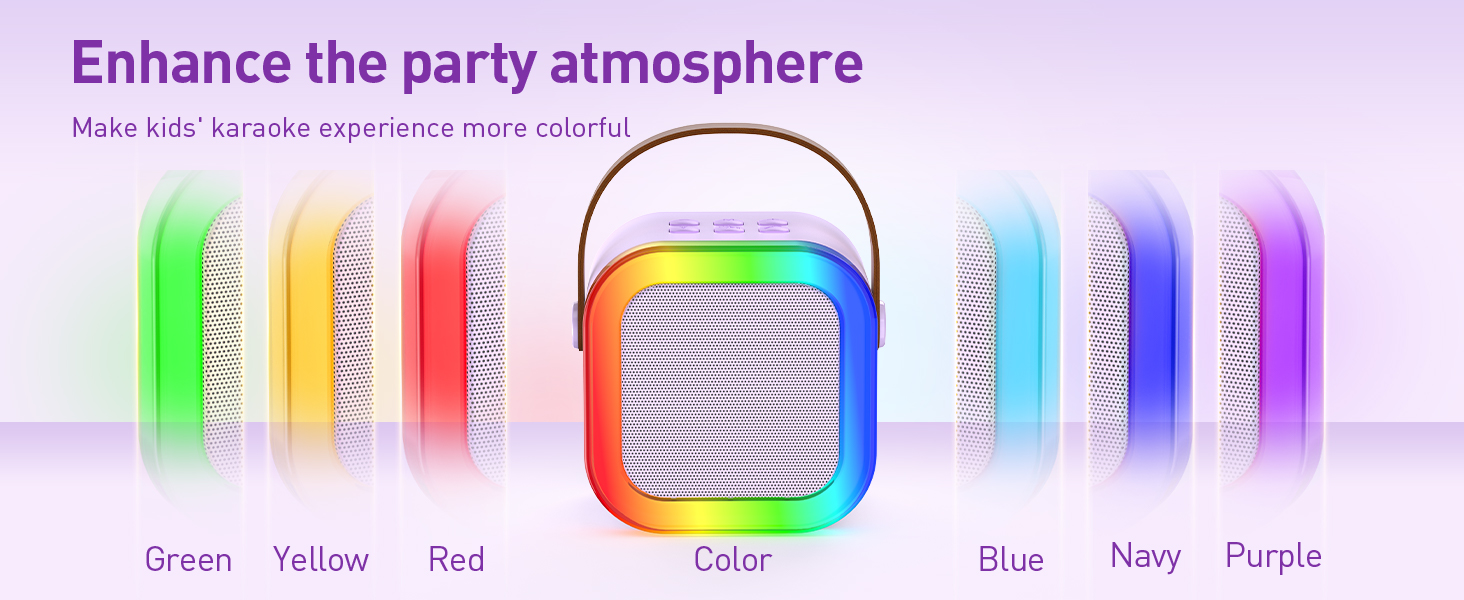 Enhance the party atmosphere

Make kids' karaoke experience more colorful

Green Yellow Red Color Blue Navy Purple